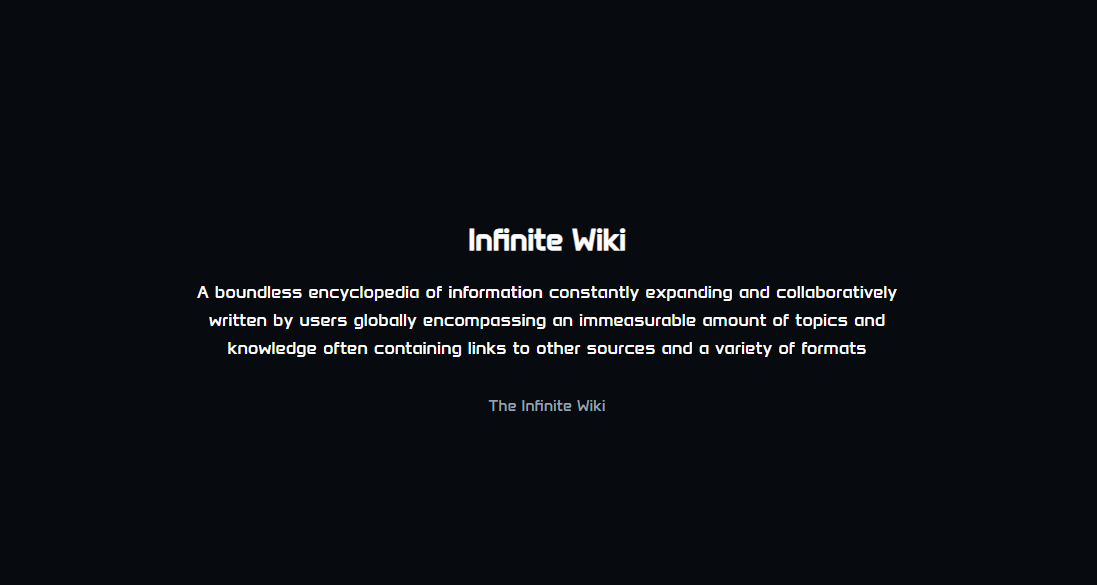 Infinite Wiki

A boundless encyclopedia of information constantly expanding and collaboratively written by users globally encompassing an immeasurable amount of topics and knowledge often containing links to other sources and a variety of formats

The Infinite Wiki